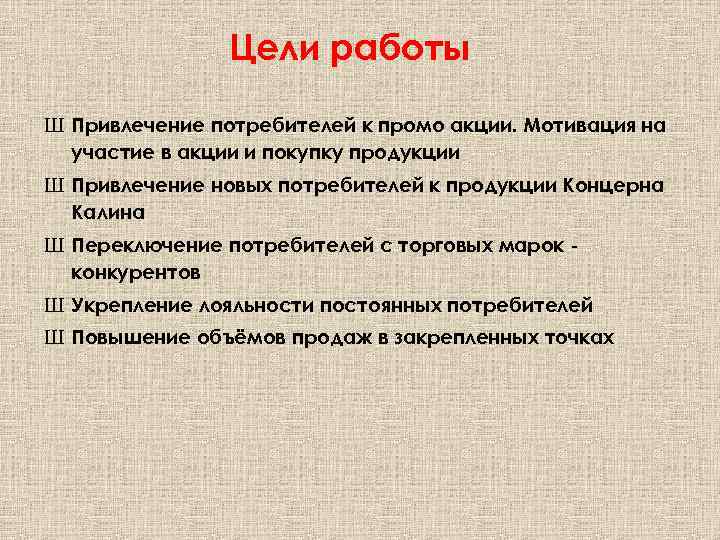 Цели работы

Ш Привлечение потребителей к промо акции. Мотивация на участие в акции и покупку продукции

Ш Привлечение новых потребителей к продукции Концерна Калина

Ш Переключение потребителей с торговых марок - конкурентов

Ш Укрепление лояльности постоянных потребителей

Ш Повышение объёмов продаж в закрепленных точках